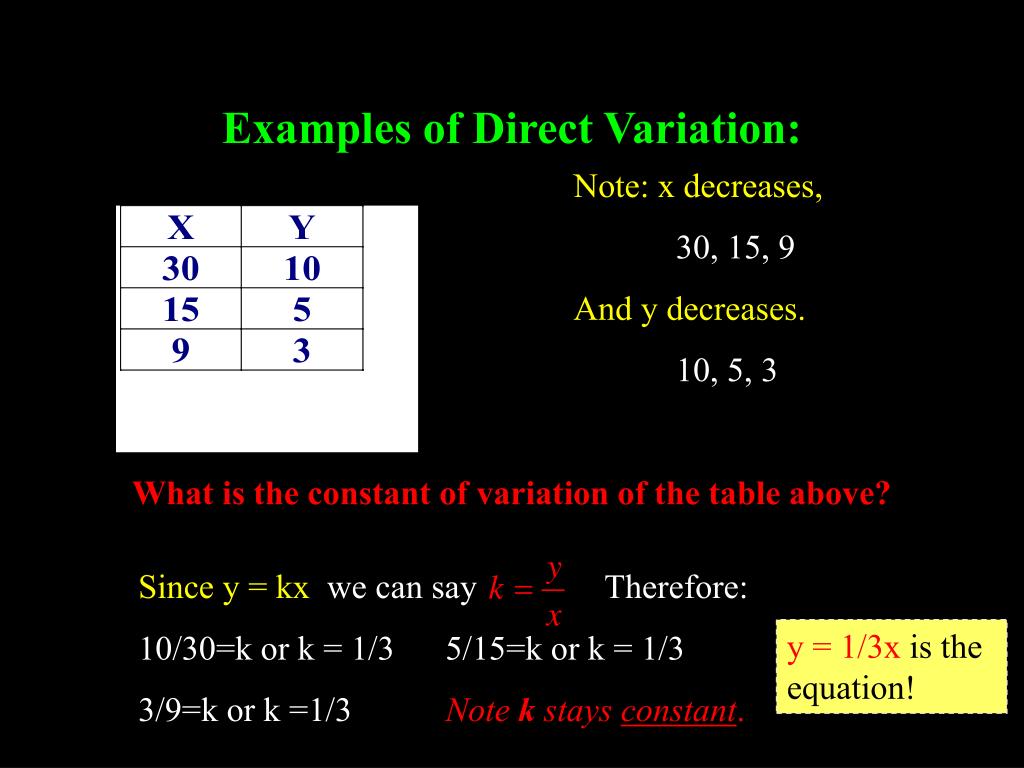 Examples of Direct Variation:

| X | Y |
|---|---|
| 30 | 10 |
| 15 | 5 |
| 9 | 3 |

Note: x decreases,

30, 15, 9

And y decreases.

10, 5, 3

What is the constant of variation of the table above?

Since y = kx we can say $k = \frac{y}{x}$ Therefore:

10/30=k or k = 1/3 5/15=k or k = 1/3

3/9=k or k =1/3 Note k stays constant.

y = 1/3x is the equation!